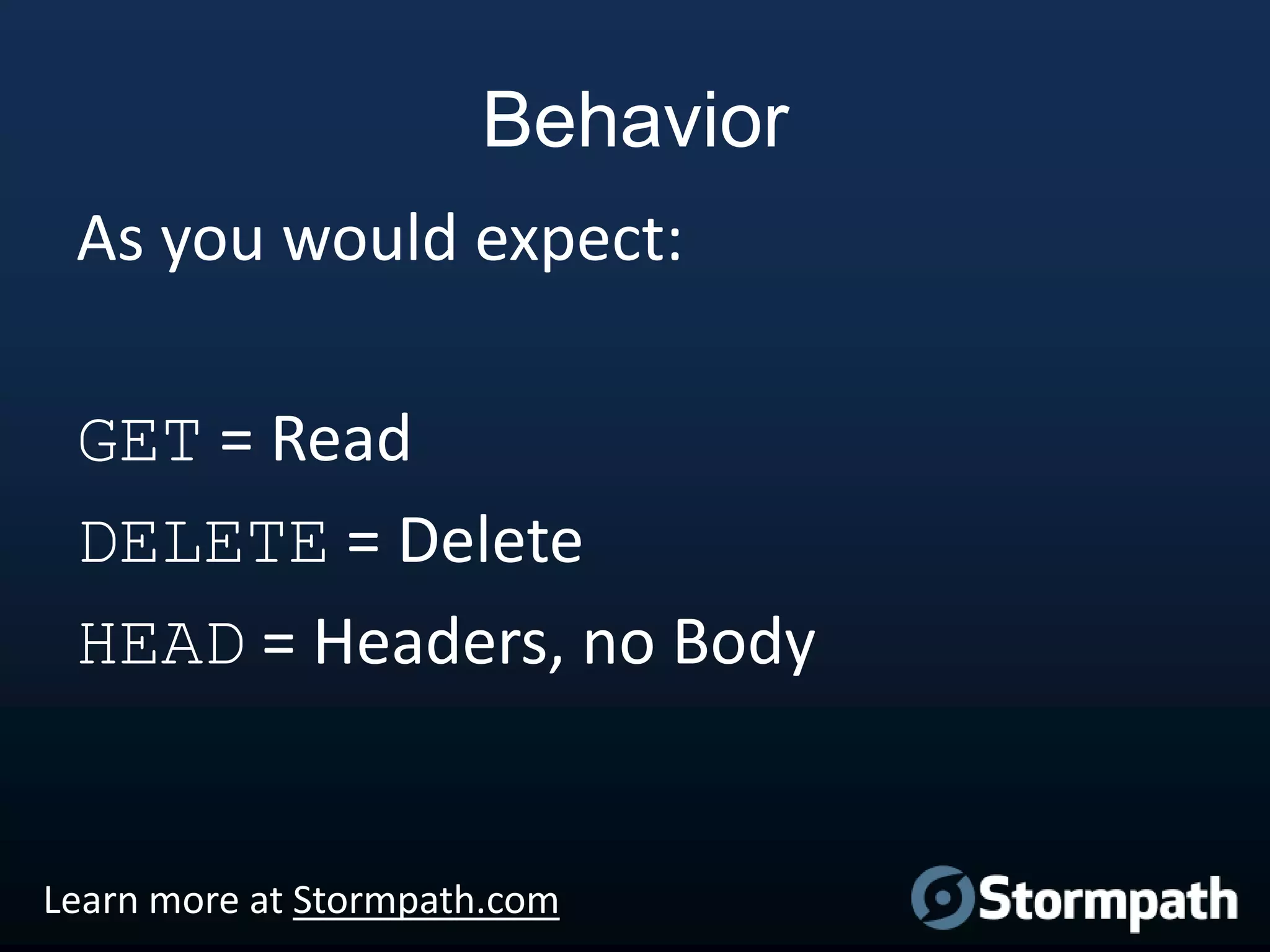 Behavior

As you would expect:

GET = Read

DELETE = Delete

HEAD = Headers, no Body

Learn more at Stormpath.com

Stormpath